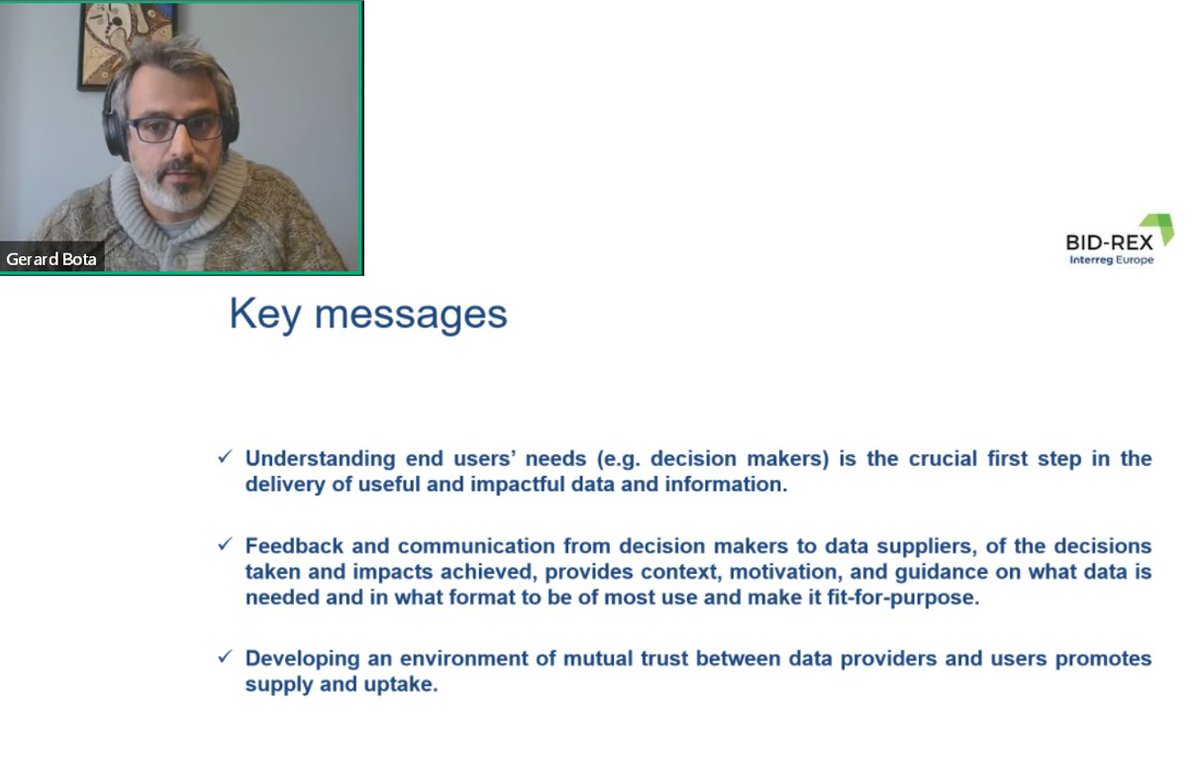 Gerard Bota

BID-REX
Interreg Europe

Key messages

✓ Understanding end users' needs (e.g. decision makers) is the crucial first step in the delivery of useful and impactful data and information.

✓ Feedback and communication from decision makers to data suppliers, of the decisions taken and impacts achieved, provides context, motivation, and guidance on what data is needed and in what format to be of most use and make it fit-for-purpose.

✓ Developing an environment of mutual trust between data providers and users promotes supply and uptake.